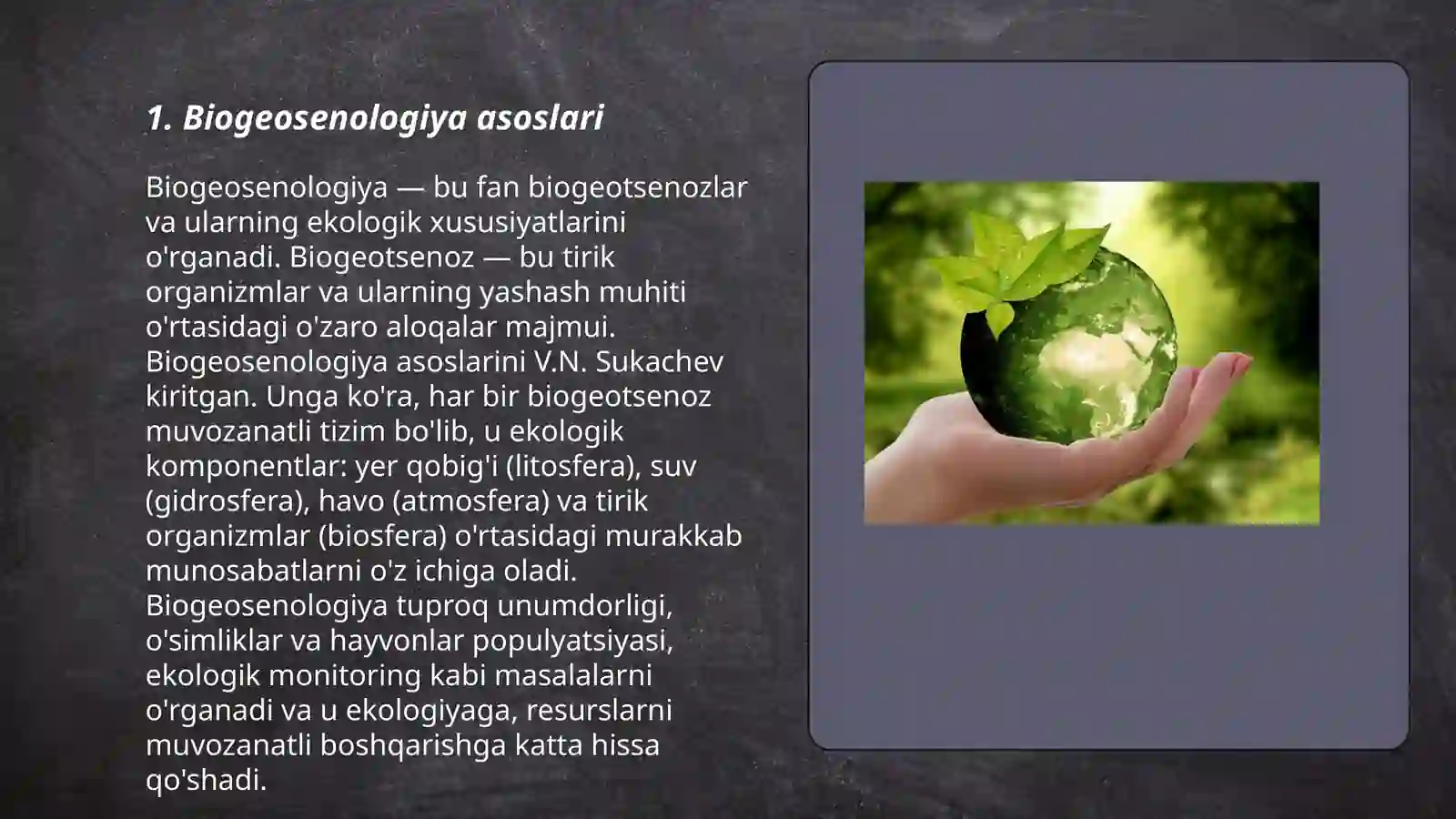 1. Biogeosenologiya asoslari

Biogeosenologiya — bu fan biogeotsenozlar va ularning ekologik xususiyatlarini o'rganadi. Biogeotsenoz — bu tirik organizmlar va ularning yashash muhiti o'rtasidagi o'zaro aloqalar majmui. Biogeosenologiya asoslarini V.N. Sukachev kiritgan. Unga ko'ra, har bir biogeotsenoz muvozanatli tizim bo'lib, u ekologik komponentlar: yer qobig'i (litosfera), suv (gidrosfera), havo (atmosfera) va tirik organizmlar (biosfera) o'rtasidagi murakkab munosabatlarni o'z ichiga oladi. Biogeosenologiya tuproq unumdorligi, o'simliklar va hayvonlar populyatsiyasi, ekologik monitoring kabi masalalarni o'rganadi va u ekologiyaga, resurslarni muvozanatli boshqarishga katta hissa qo'shadi.